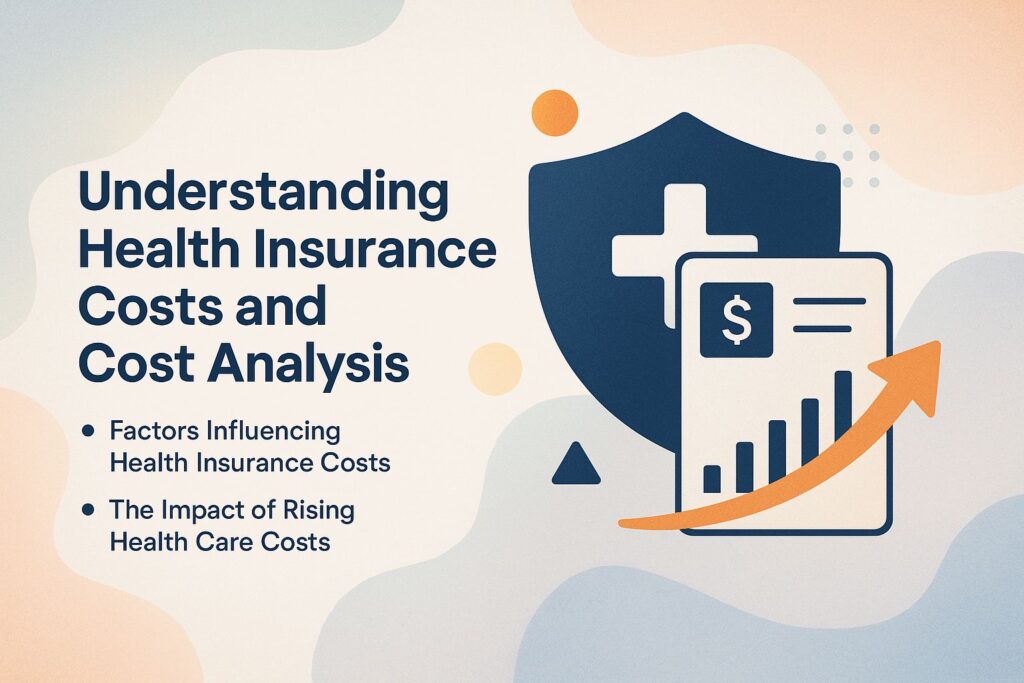 Understanding Health Insurance Costs and Cost Analysis

• Factors Influencing Health Insurance Costs

• The Impact of Rising Health Care Costs

$